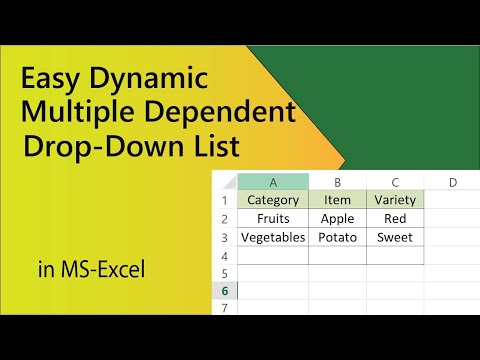 Easy Dynamic Multiple Dependent Drop-Down List

in MS-Excel

| | A | B | C | D |
|---|---|---|---|---|
| 1 | Category | Item | Variety | |
| 2 | Fruits | Apple | Red | |
| 3 | Vegetables | Potato | Sweet | |
| 4 | | | | |
| 5 | | | | |
| 6 | | | | |
| 7 | | | | |